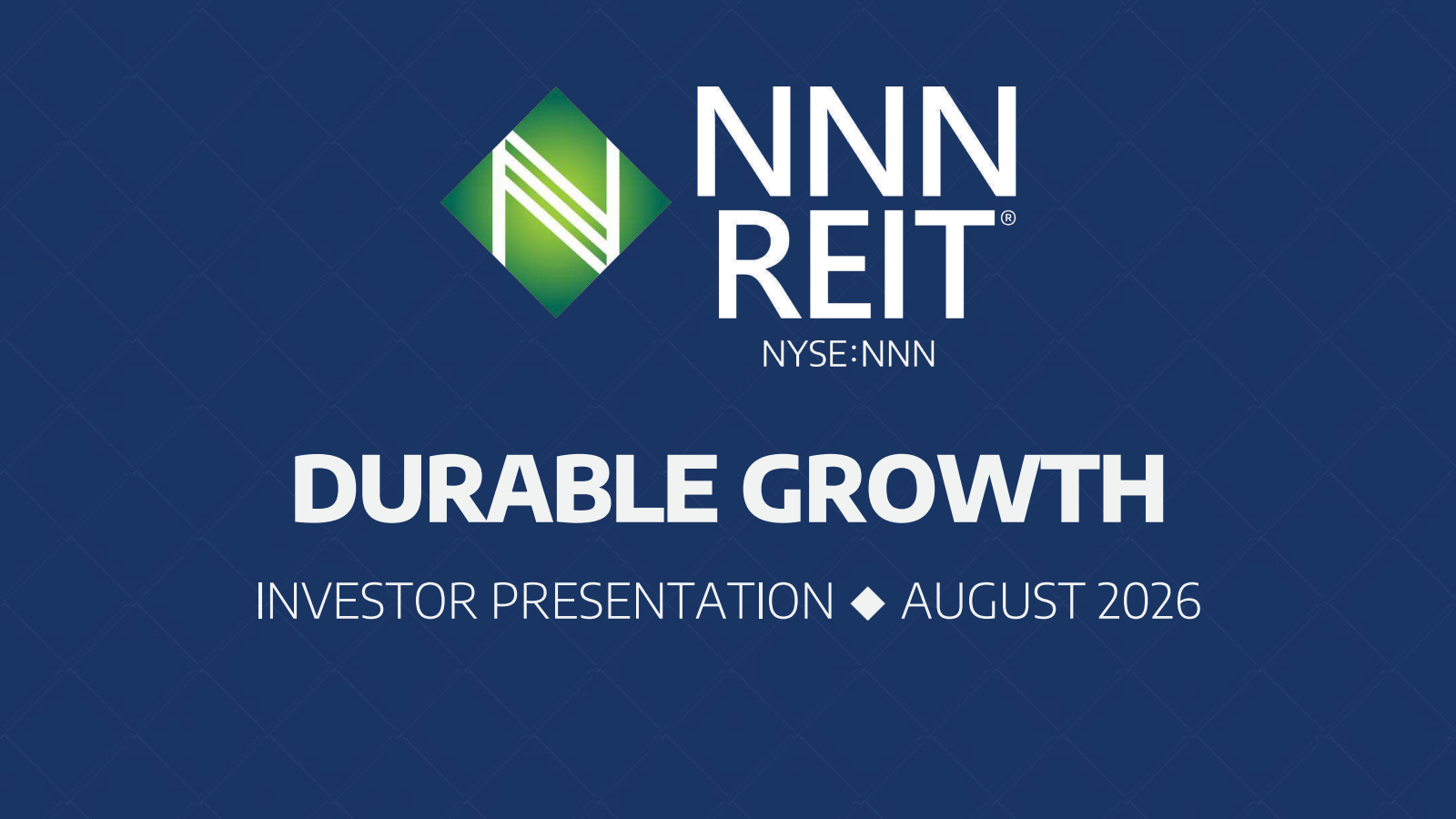 NNN
REIT®
NYSE:NNN

DURABLE GROWTH

INVESTOR PRESENTATION ◆ AUGUST 2026